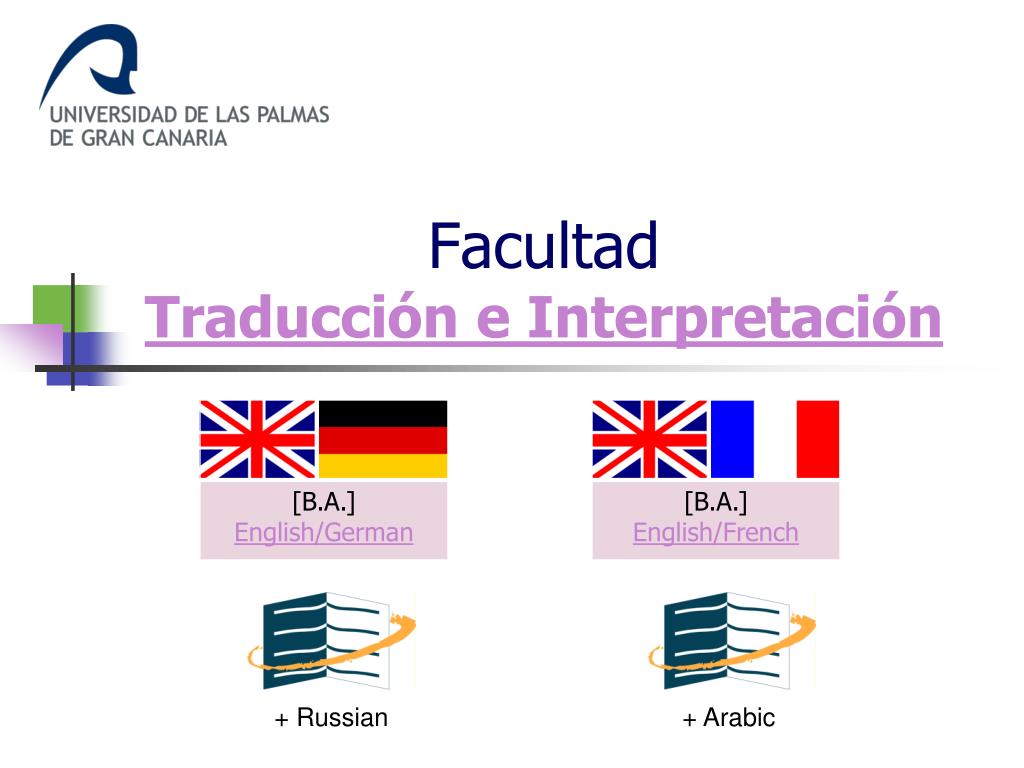 UNIVERSIDAD DE LAS PALMAS DE GRAN CANARIA

Facultad
Traducción e Interpretación

[B.A.]
English/German

[B.A.]
English/French

+ Russian

+ Arabic